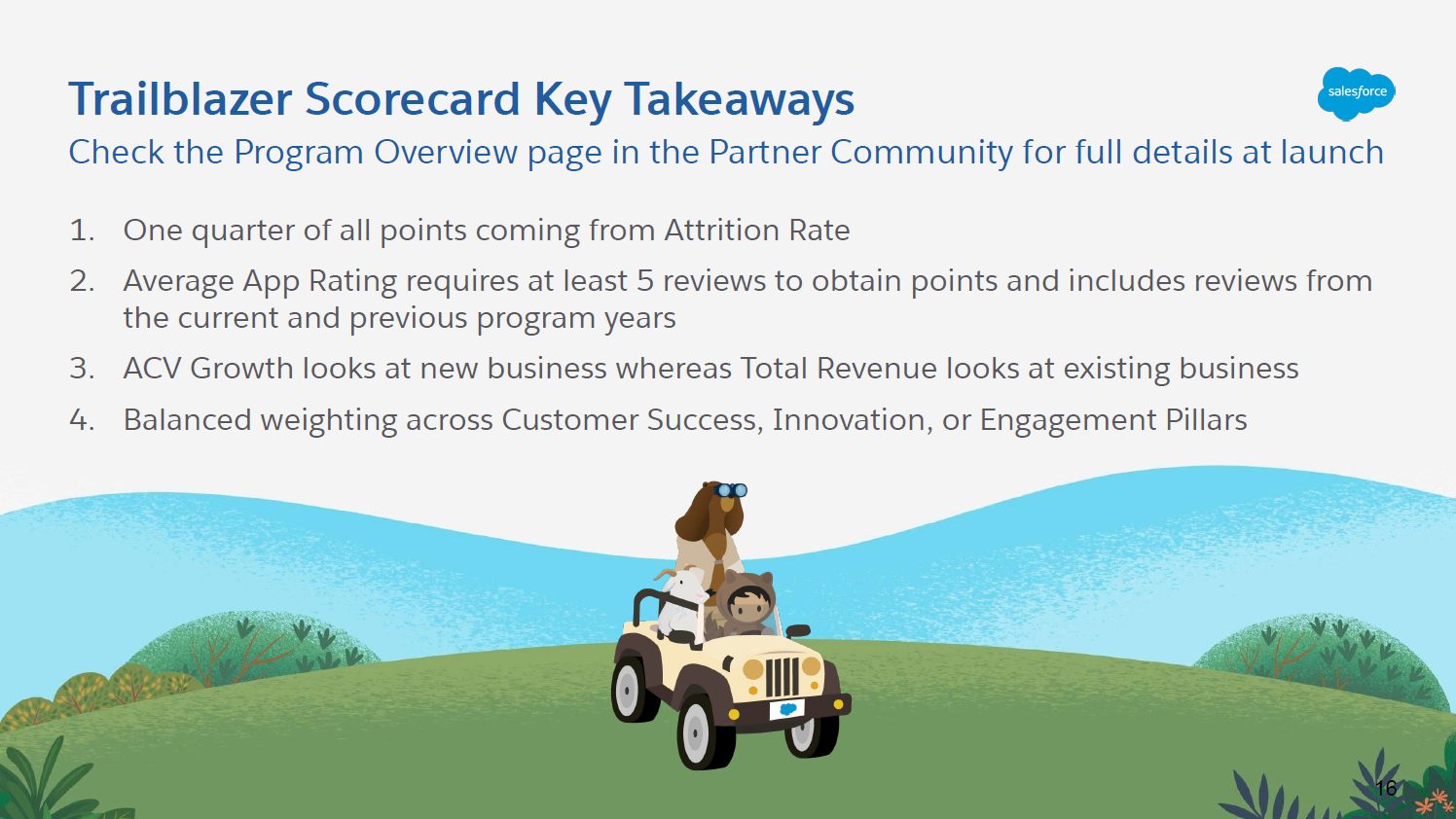 Trailblazer Scorecard Key Takeaways

salesforce

Check the Program Overview page in the Partner Community for full details at launch

1. One quarter of all points coming from Attrition Rate
2. Average App Rating requires at least 5 reviews to obtain points and includes reviews from the current and previous program years
3. ACV Growth looks at new business whereas Total Revenue looks at existing business
4. Balanced weighting across Customer Success, Innovation, or Engagement Pillars

16